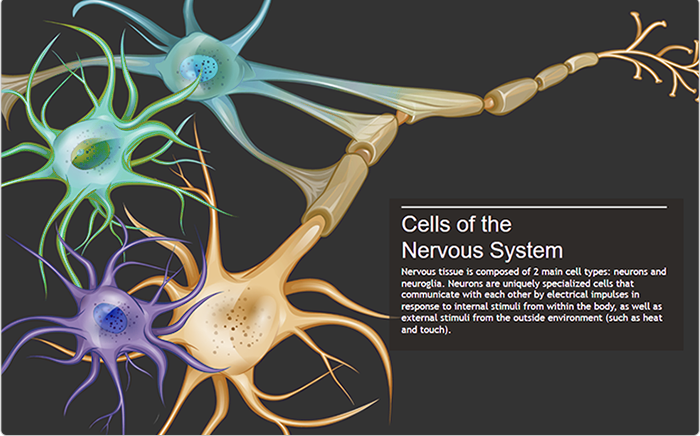 Cells of the
Nervous System

Nervous tissue is composed of 2 main cell types: neurons and neuroglia. Neurons are uniquely specialized cells that communicate with each other by electrical impulses in response to internal stimuli from within the body, as well as external stimuli from the outside environment (such as heat and touch).